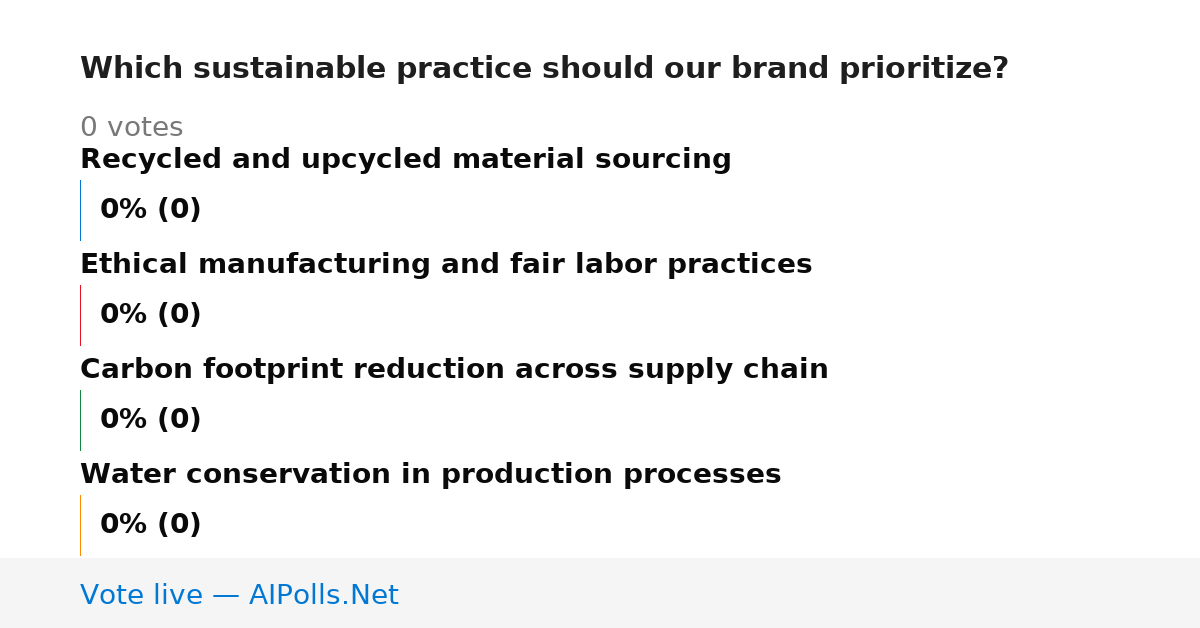 Which sustainable practice should our brand prioritize?

0 votes

Recycled and upcycled material sourcing

0% (0)

Ethical manufacturing and fair labor practices

0% (0)

Carbon footprint reduction across supply chain

0% (0)

Water conservation in production processes

0% (0)

Vote live — AIPolls.Net